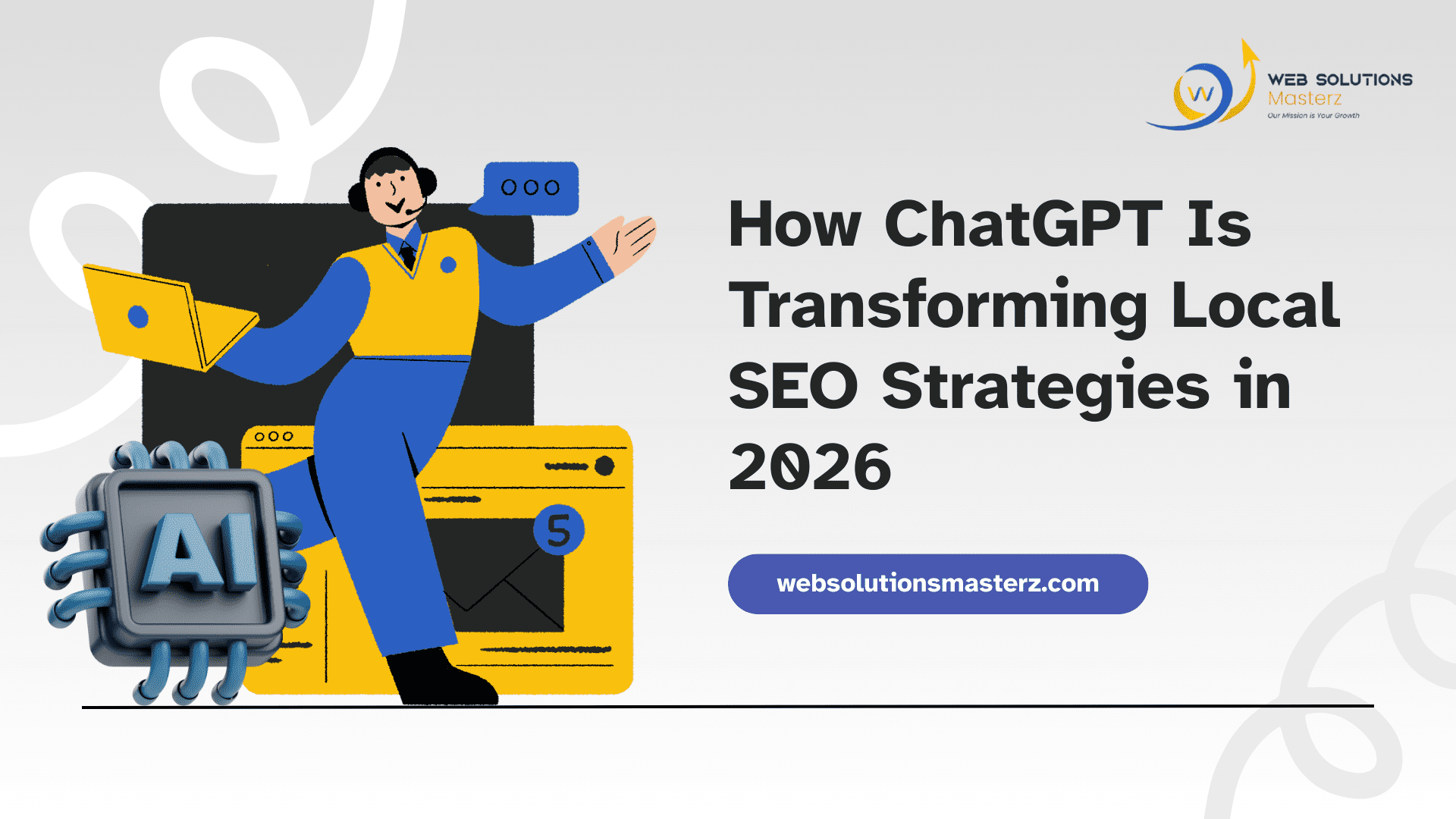 W
WEB SOLUTIONS
Masterz
Our Mission is Your Growth

How ChatGPT Is Transforming Local SEO Strategies in 2026

websolutionsmasterz.com

AI

5